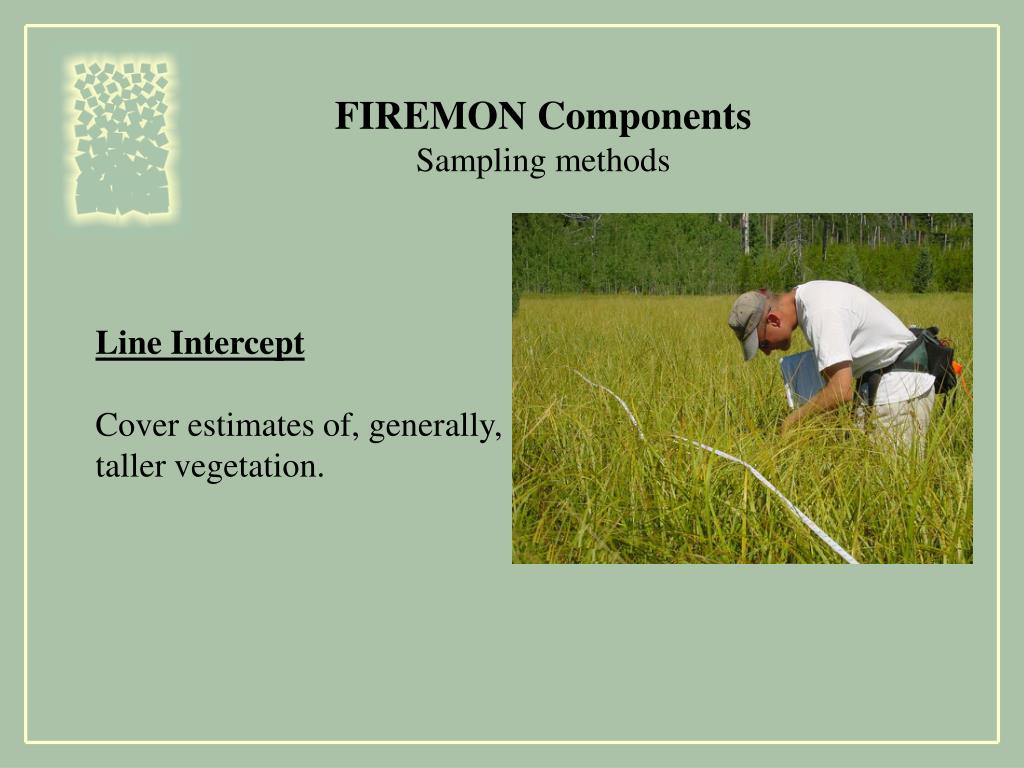 FIREMON Components
Sampling methods

Line Intercept

Cover estimates of, generally, taller vegetation.